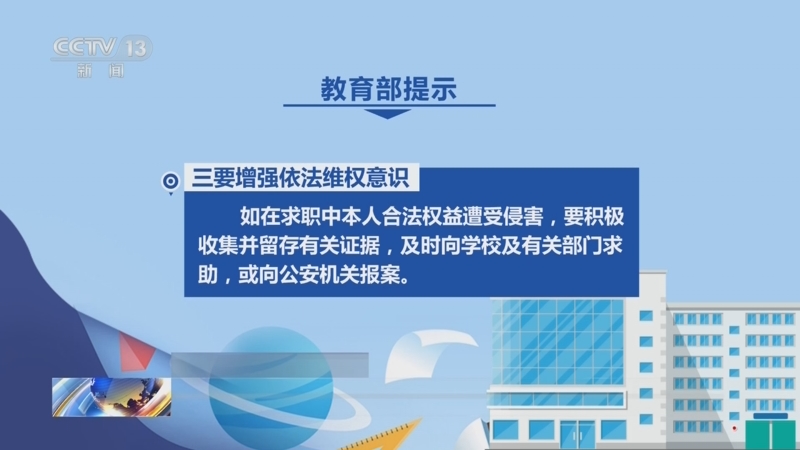 CCTV 13
新闻

教育部提示

三要增强依法维权意识

如在求职中本人合法权益遭受侵害，要积极收集并留存有关证据，及时向学校及有关部门求助，或向公安机关报案。